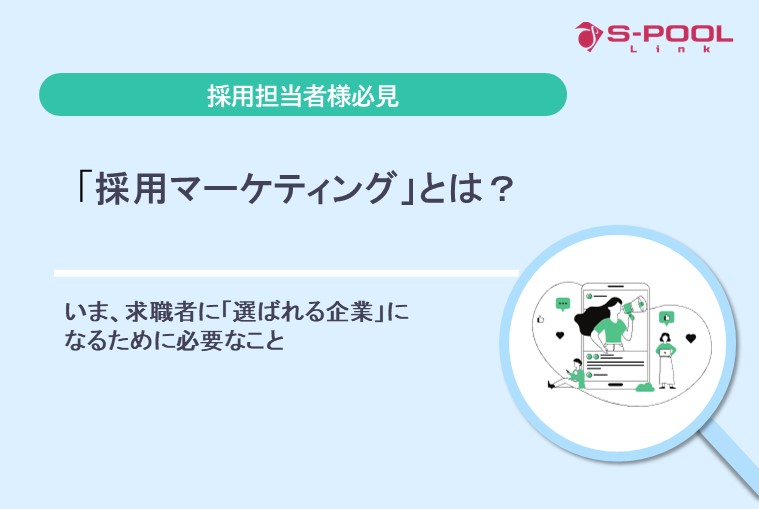 S-POOL Link

採用担当者様必見

「採用マーケティング」とは？

いま、求職者に「選ばれる企業」になるために必要なこと